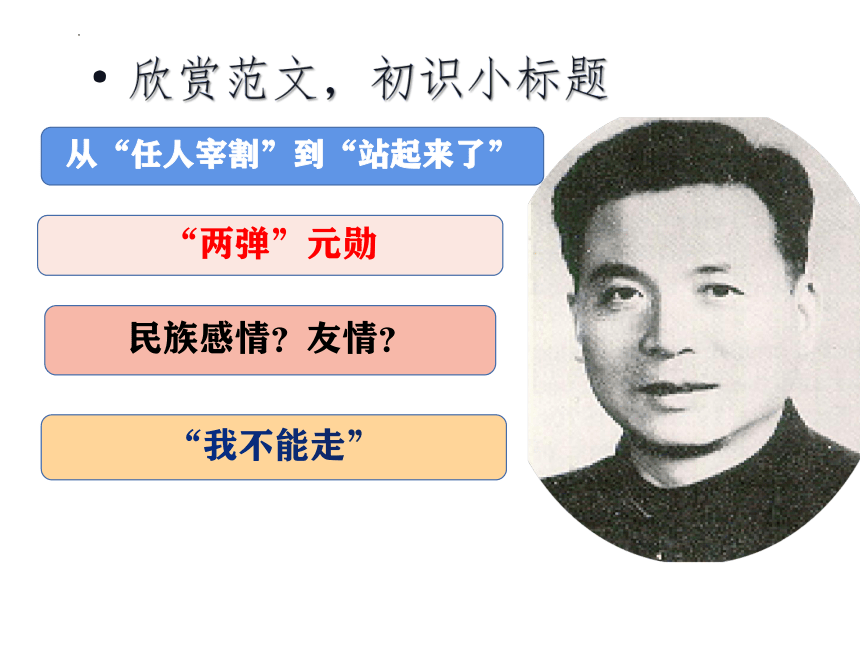 • 欣赏范文，初识小标题

从“任人宰割”到“站起来了”

“两弹”元勋

民族感情？友情？

“我不能走”